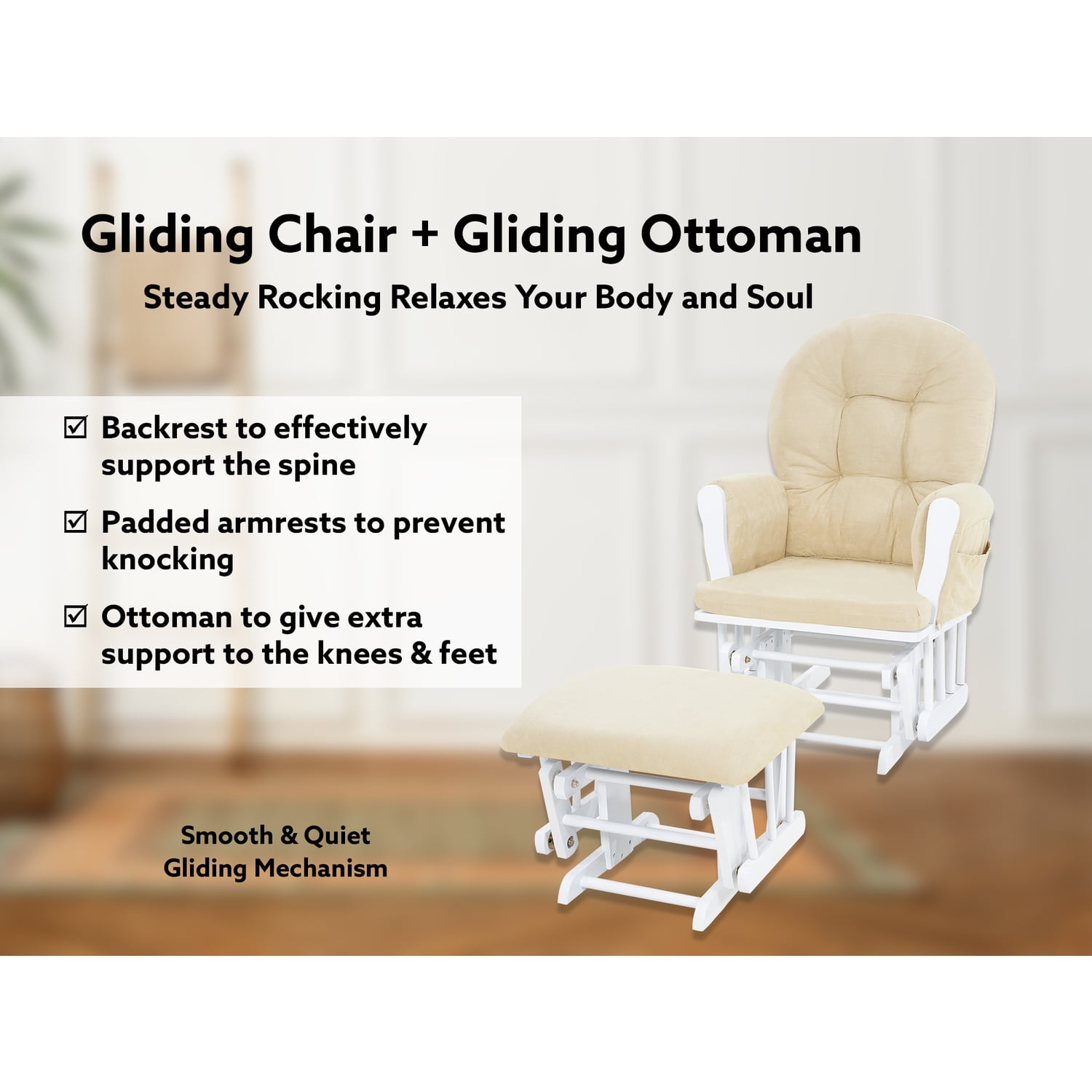 Gliding Chair + Gliding Ottoman

Steady Rocking Relaxes Your Body and Soul

☑ Backrest to effectively support the spine

☑ Padded armrests to prevent knocking

☑ Ottoman to give extra support to the knees & feet

Smooth & Quiet Gliding Mechanism